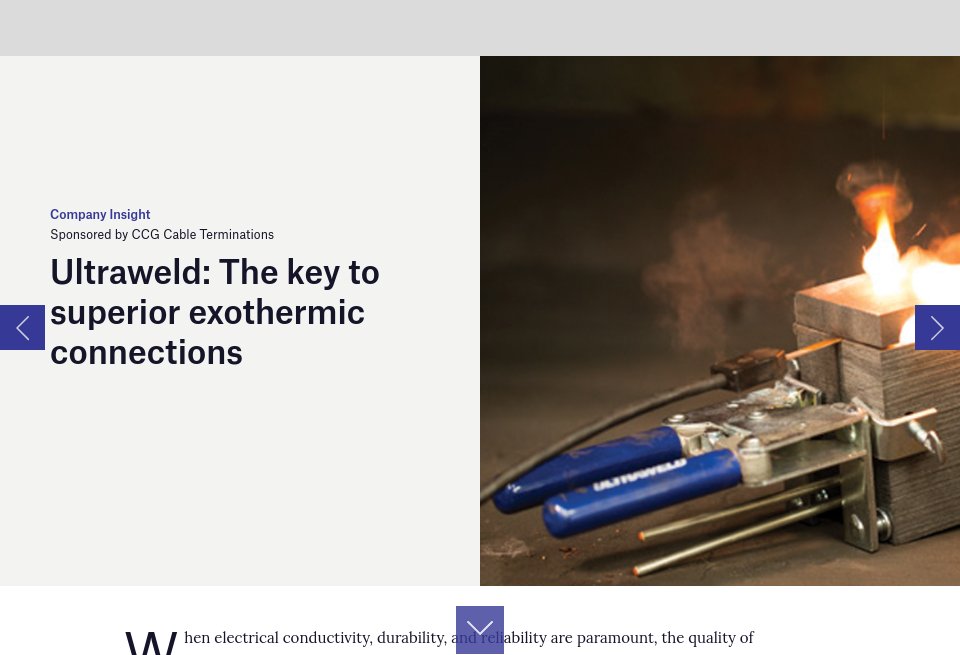 Company Insight

Sponsored by CCG Cable Terminations

Ultraweld: The key to superior exothermic connections

ULTRAWELD

When electrical conductivity, durability, and reliability are paramount, the quality of